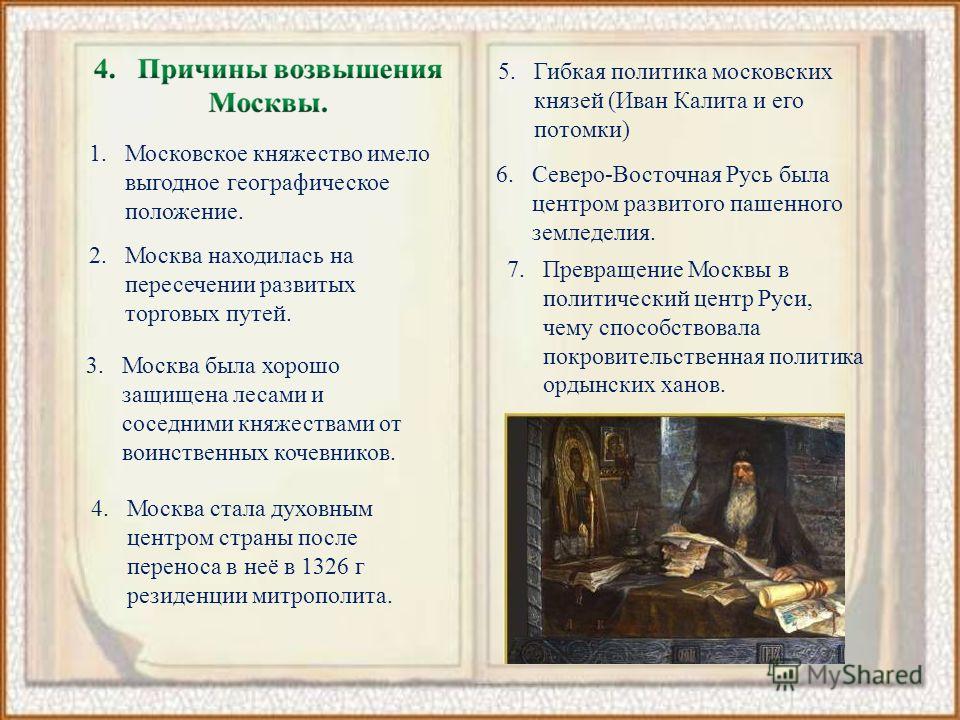 4. Причины возвышения Москвы.

1. Московское княжество имело выгодное географическое положение.

2. Москва находилась на пересечении развитых торговых путей.

3. Москва была хорошо защищена лесами и соседними княжествами от воинственных кочевников.

4. Москва стала духовным центром страны после переноса в неё в 1326 г резиденции митрополита.

5. Гибкая политика московских князей (Иван Калита и его потомки)

6. Северо-Восточная Русь была центром развитого пашенного земледелия.

7. Превращение Москвы в политический центр Руси, чему способствовала покровительственная политика ордынских ханов.

MyShared